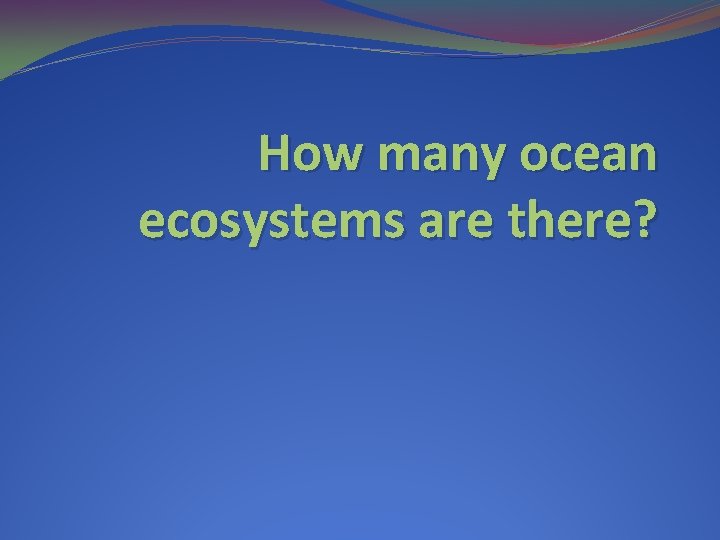 How many ocean ecosystems are there?